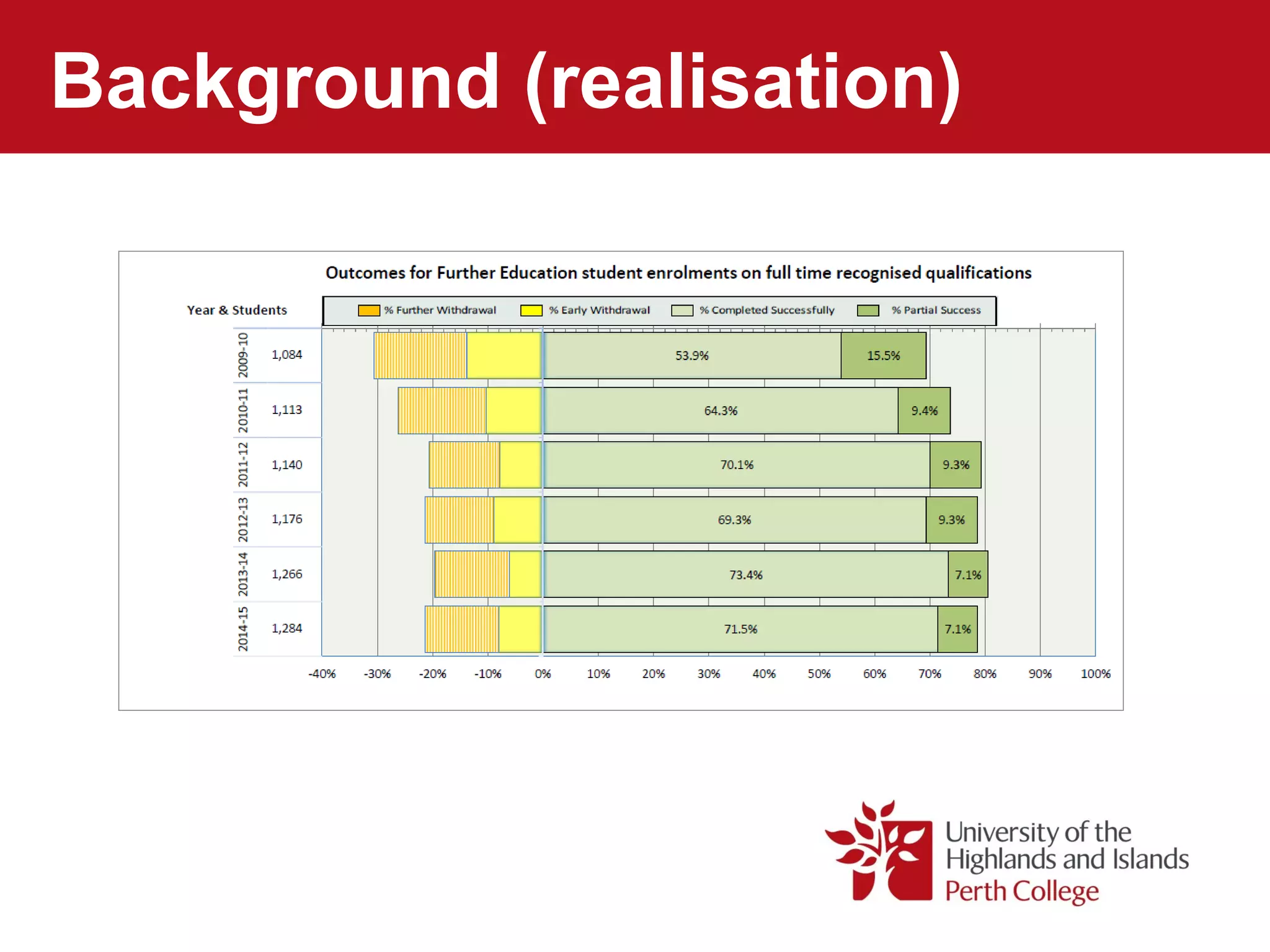 Background (realisation)

Outcomes for Further Education student enrolments on full time recognised qualifications

Year & Students

% Further Withdrawal
% Early Withdrawal
% Completed Successfully
% Partial Success

2009-10 1,084 53.9% 15.5%
2010-11 1,113 64.3% 9.4%
2011-12 1,140 70.1% 9.3%
2012-13 1,176 69.3% 9.3%
2013-14 1,266 73.4% 7.1%
2014-15 1,284 71.5% 7.1%

-40% -30% -20% -10% 0% 10% 20% 30% 40% 50% 60% 70% 80% 90% 100%

University of the Highlands and Islands
Perth College